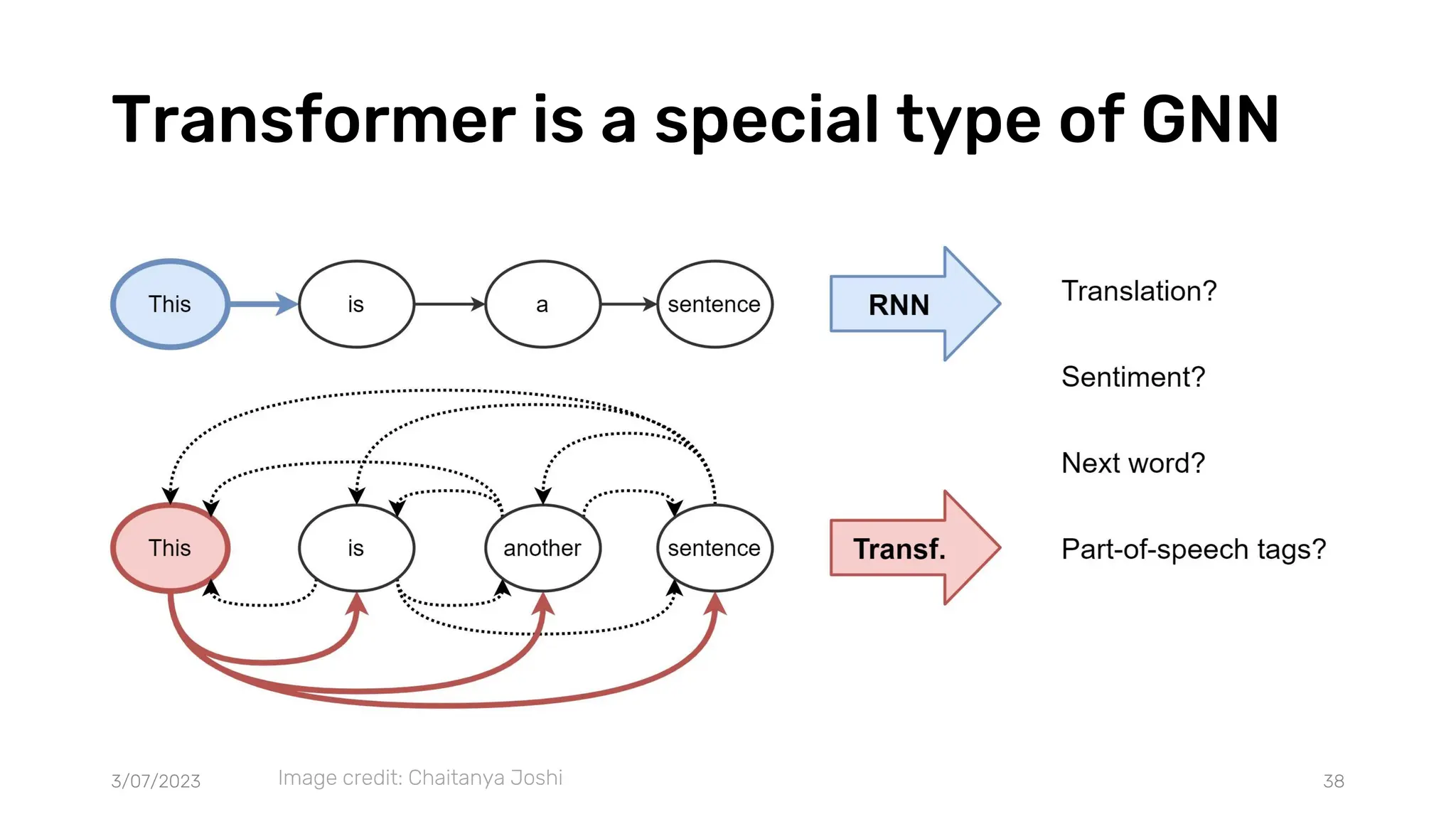 Transformer is a special type of GNN

This

is

a

sentence

RNN

Translation?

Sentiment?

Next word?

Part-of-speech tags?

This

is

another

sentence

Transf.

3/07/2023

Image credit: Chaitanya Joshi

38